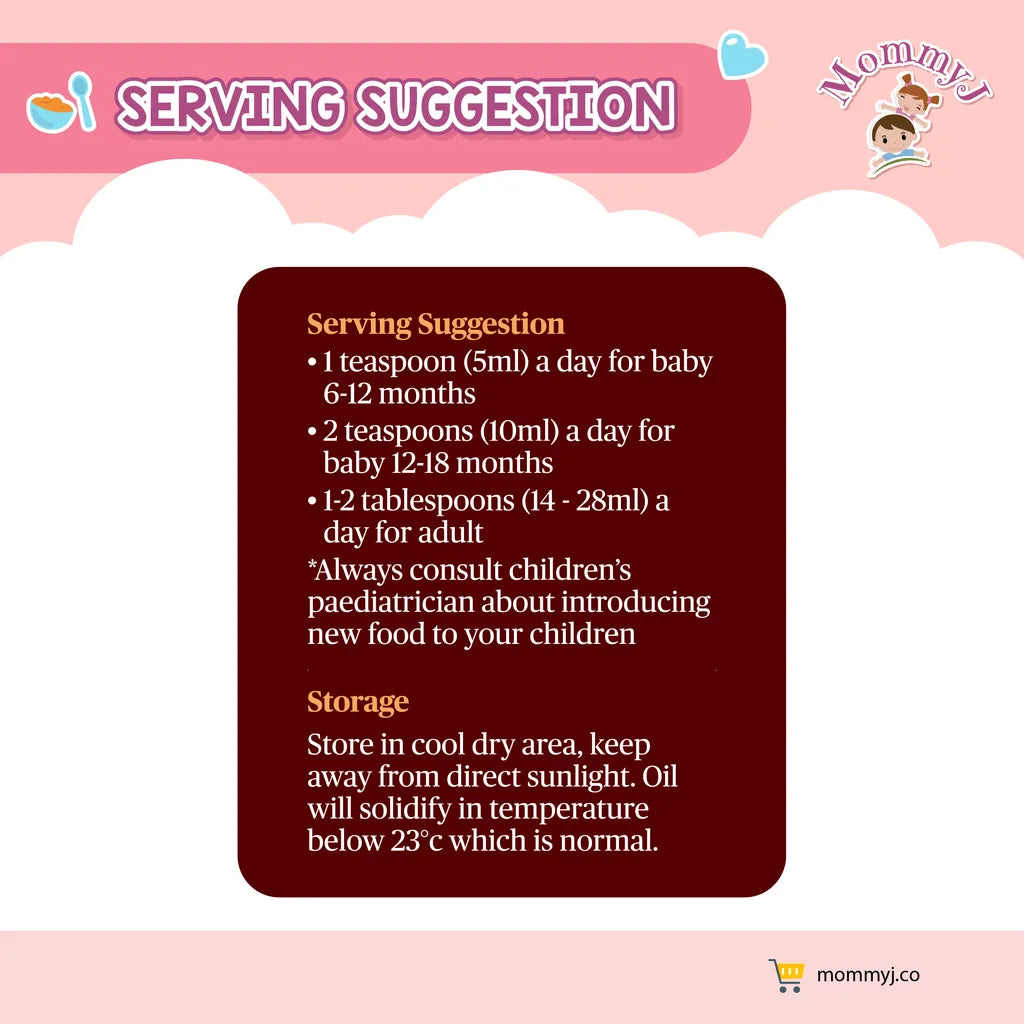 SERVING SUGGESTION

MommyJ

Serving Suggestion
• 1 teaspoon (5ml) a day for baby 6-12 months
• 2 teaspoons (10ml) a day for baby 12-18 months
• 1-2 tablespoons (14 - 28ml) a day for adult
*Always consult children's paediatrician about introducing new food to your children

Storage
Store in cool dry area, keep away from direct sunlight. Oil will solidify in temperature below 23°c which is normal.

mommyj.co